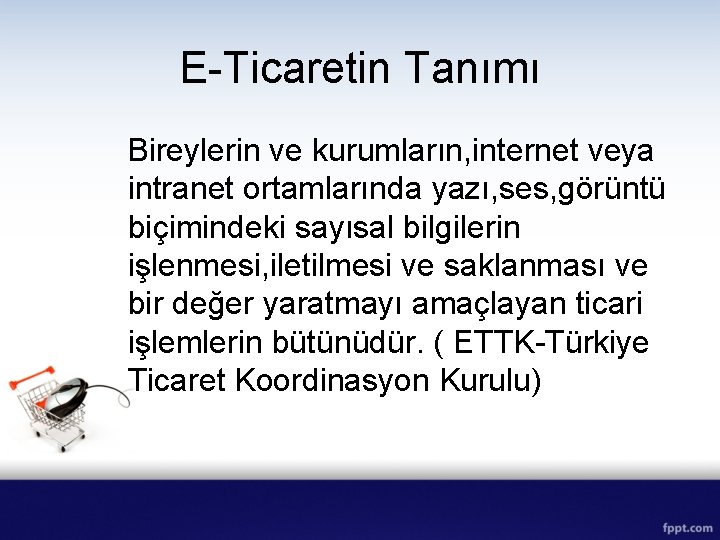 E-Ticaretin Tanımı

Bireylerin ve kurumların,internet veya intranet ortamlarında yazı,ses,görüntü biçimindeki sayısal bilgilerin işlenmesi,iletilmesi ve saklanması ve bir değer yaratmayı amaçlayan ticari işlemlerin bütünüdür. ( ETTK-Türkiye Ticaret Koordinasyon Kurulu)

fppt.com